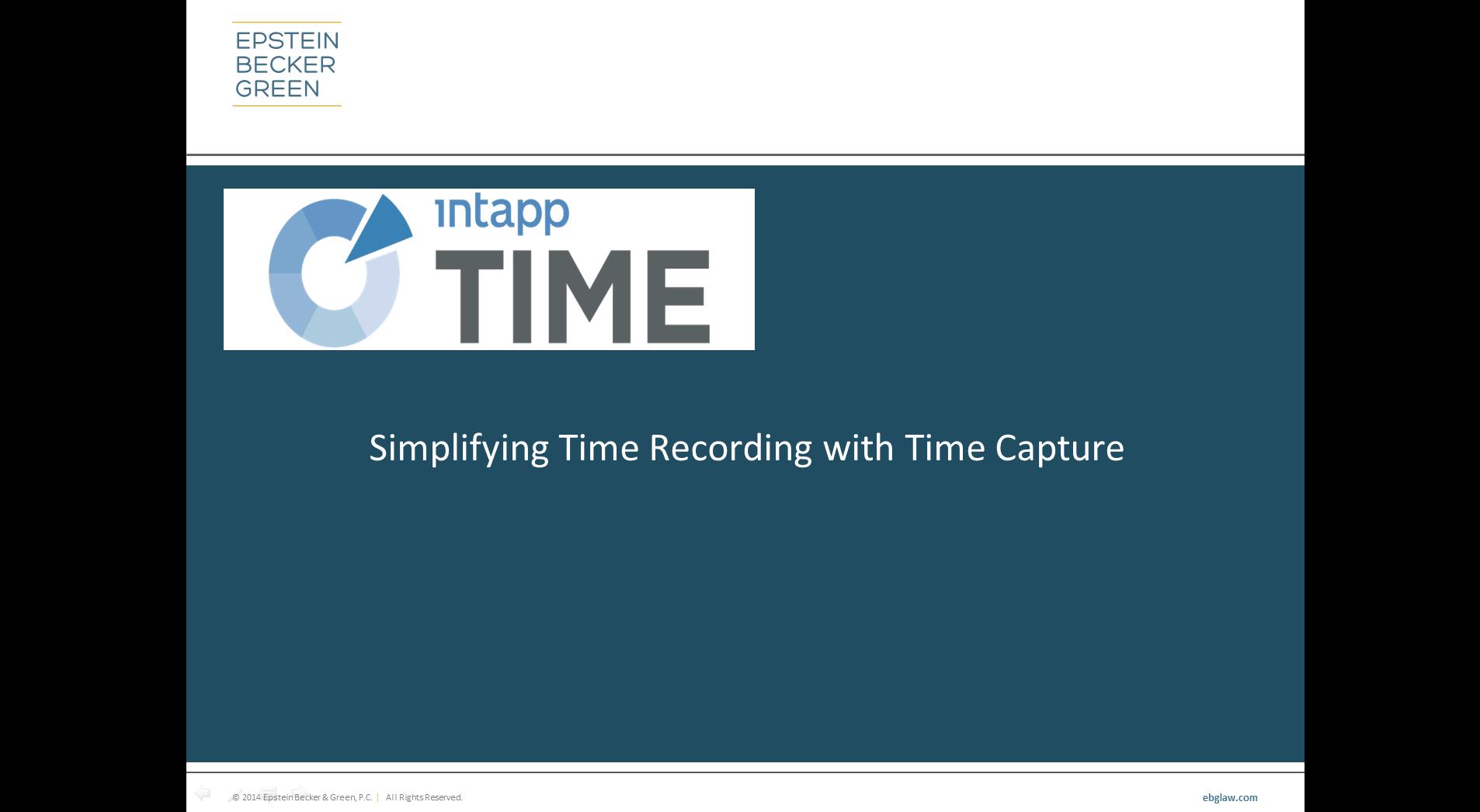 EPSTEIN
BECKER
GREEN

intapp
TIME

Simplifying Time Recording with Time Capture

© 2014 Epstein Becker & Green, P.C. | All Rights Reserved.

ebglaw.com